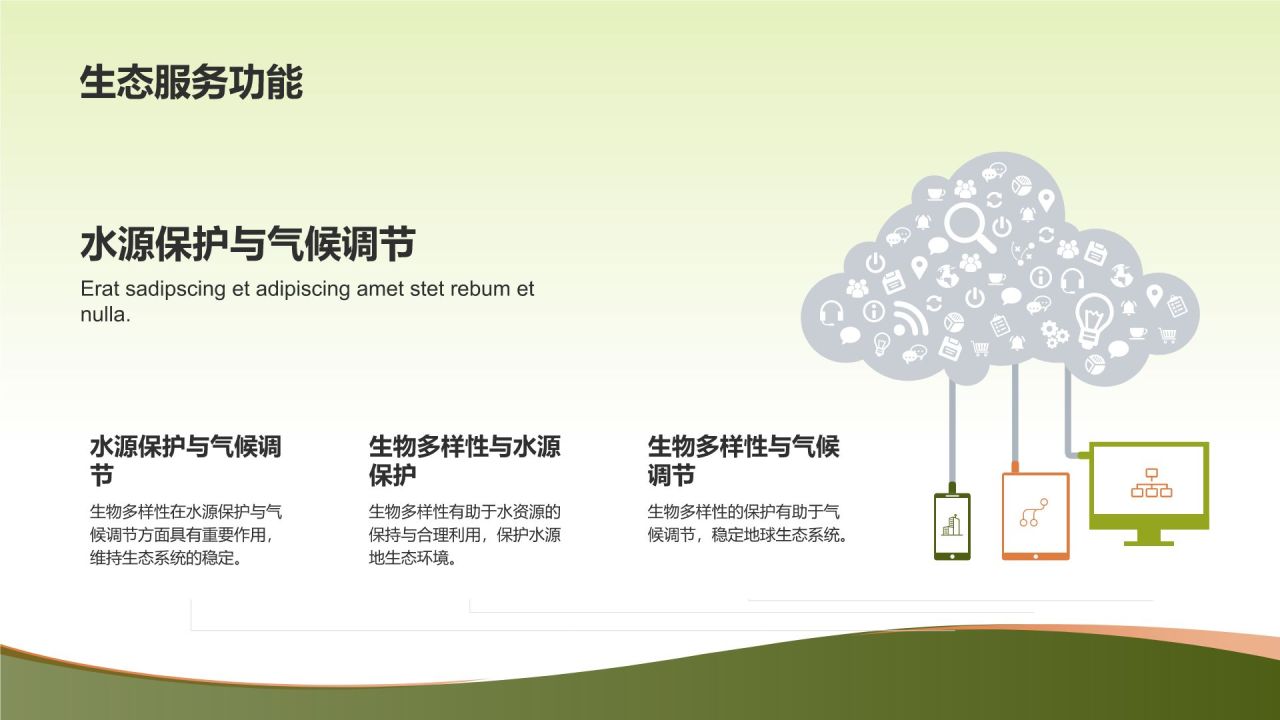 生态服务功能

水源保护与气候调节
Erat sadipscing et adipiscing amet stet rebum et nulla.

水源保护与气候调节

生物多样性在水源保护与气候调节方面具有重要作用，维持生态系统的稳定。

生物多样性与水源保护

生物多样性有助于水资源的保持与合理利用，保护水源地生态环境。

生物多样性与气候调节

生物多样性的保护有助于气候调节，稳定地球生态系统。